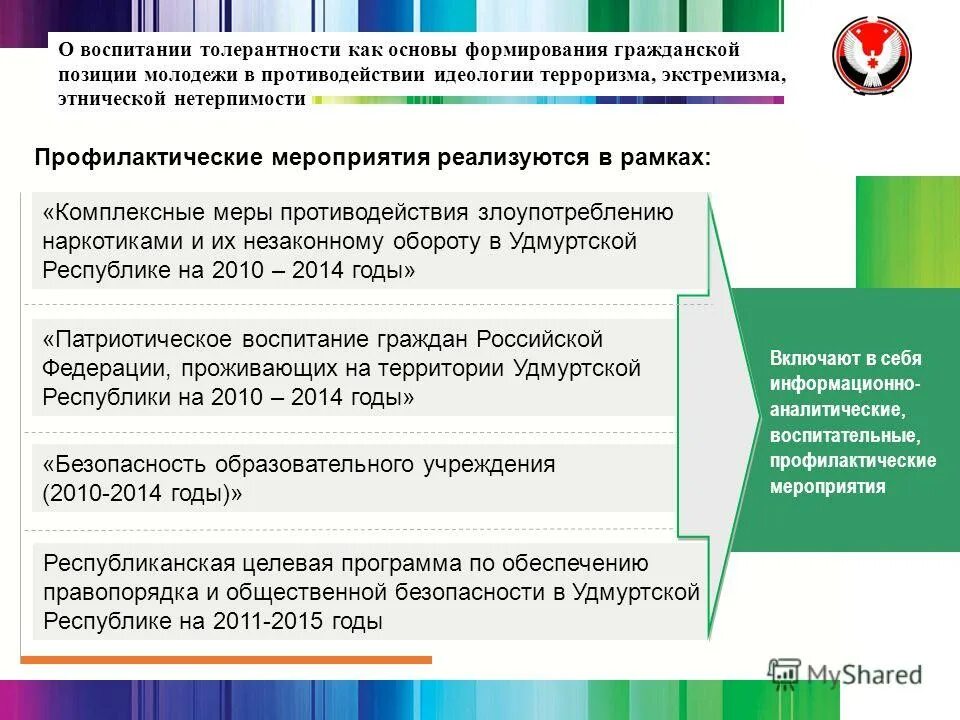 О воспитании толерантности как основы формирования гражданской позиции молодежи в противодействии идеологии терроризма, экстремизма, этнической нетерпимости

Профилактические мероприятия реализуются в рамках:

«Комплексные меры противодействия злоупотреблению наркотиками и их незаконному обороту в Удмуртской Республике на 2010 – 2014 годы»

«Патриотическое воспитание граждан Российской Федерации, проживающих на территории Удмуртской Республики на 2010 – 2014 годы»

«Безопасность образовательного учреждения (2010-2014 годы)»

Республиканская целевая программа по обеспечению правопорядка и общественной безопасности в Удмуртской Республике на 2011-2015 годы

Включают в себя информационно-аналитические, воспитательные, профилактические мероприятия

MyShared